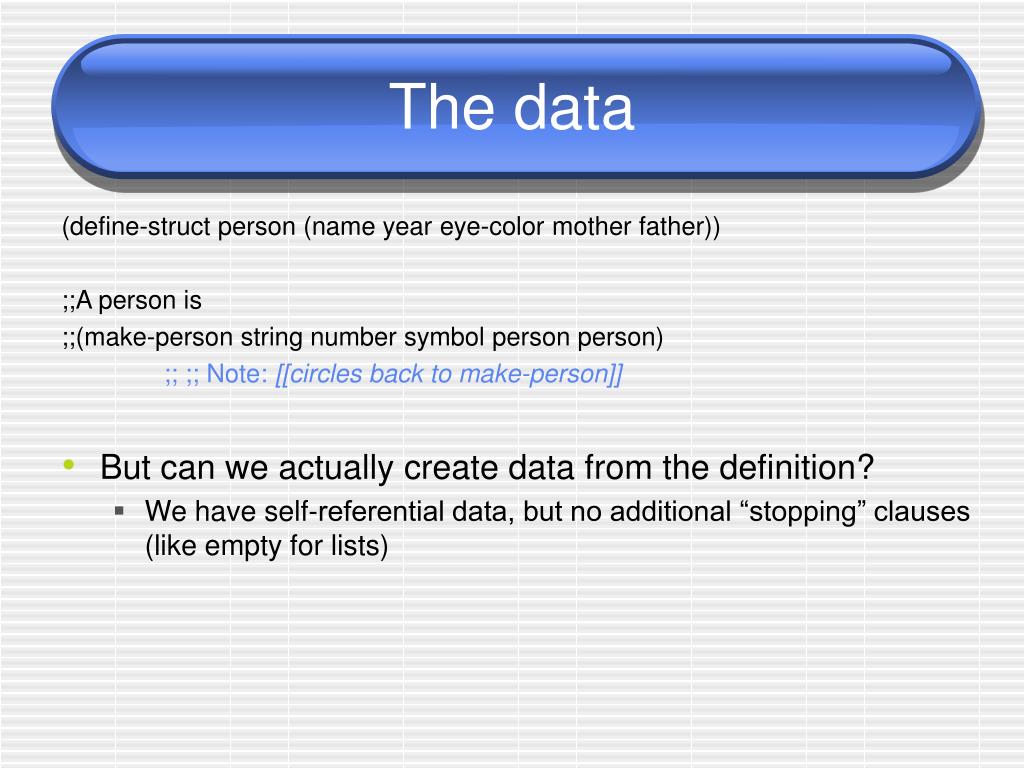 The data

(define-struct person (name year eye-color mother father))

;;A person is
;;(make-person string number symbol person person)
;; ;; Note: [[circles back to make-person]]

• But can we actually create data from the definition?
  ▪ We have self-referential data, but no additional “stopping” clauses (like empty for lists)